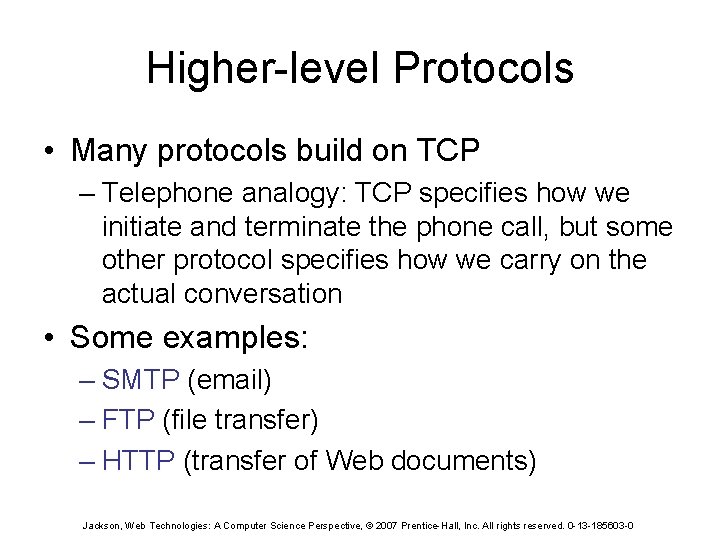 Higher-level Protocols

• Many protocols build on TCP

– Telephone analogy: TCP specifies how we initiate and terminate the phone call, but some other protocol specifies how we carry on the actual conversation

• Some examples:

– SMTP (email)

– FTP (file transfer)

– HTTP (transfer of Web documents)

Jackson, Web Technologies: A Computer Science Perspective, © 2007 Prentice-Hall, Inc. All rights reserved. 0-13-185603-0